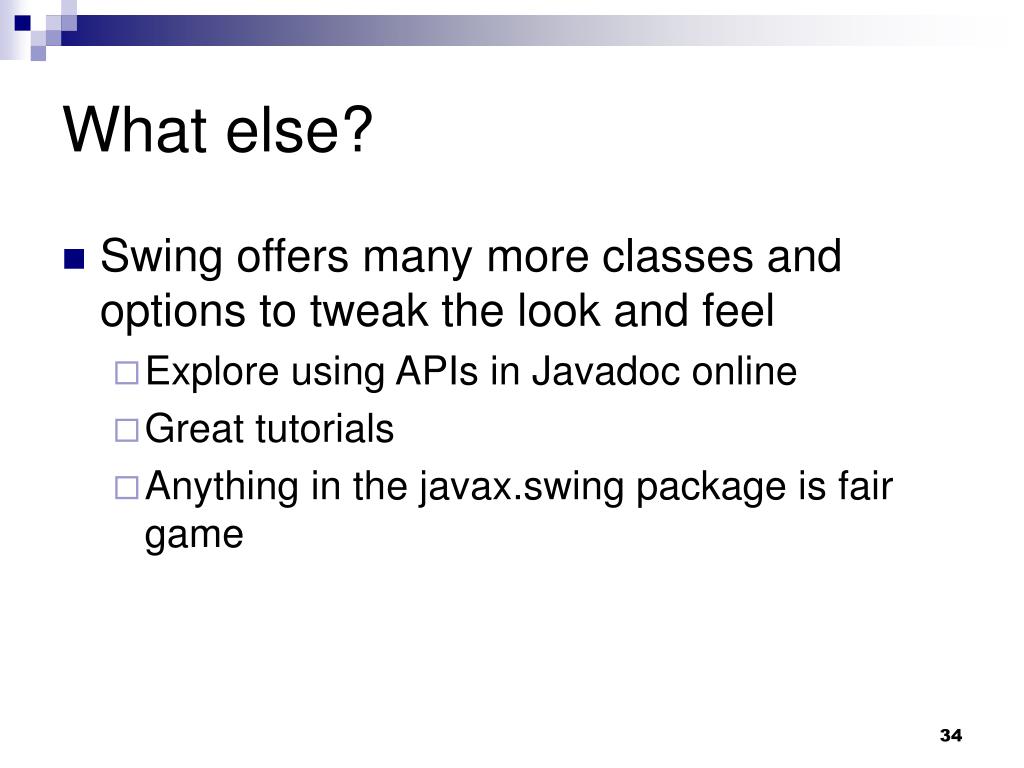 What else?

Swing offers many more classes and options to tweak the look and feel

Explore using APIs in Javadoc online

Great tutorials

Anything in the javax.swing package is fair game

34